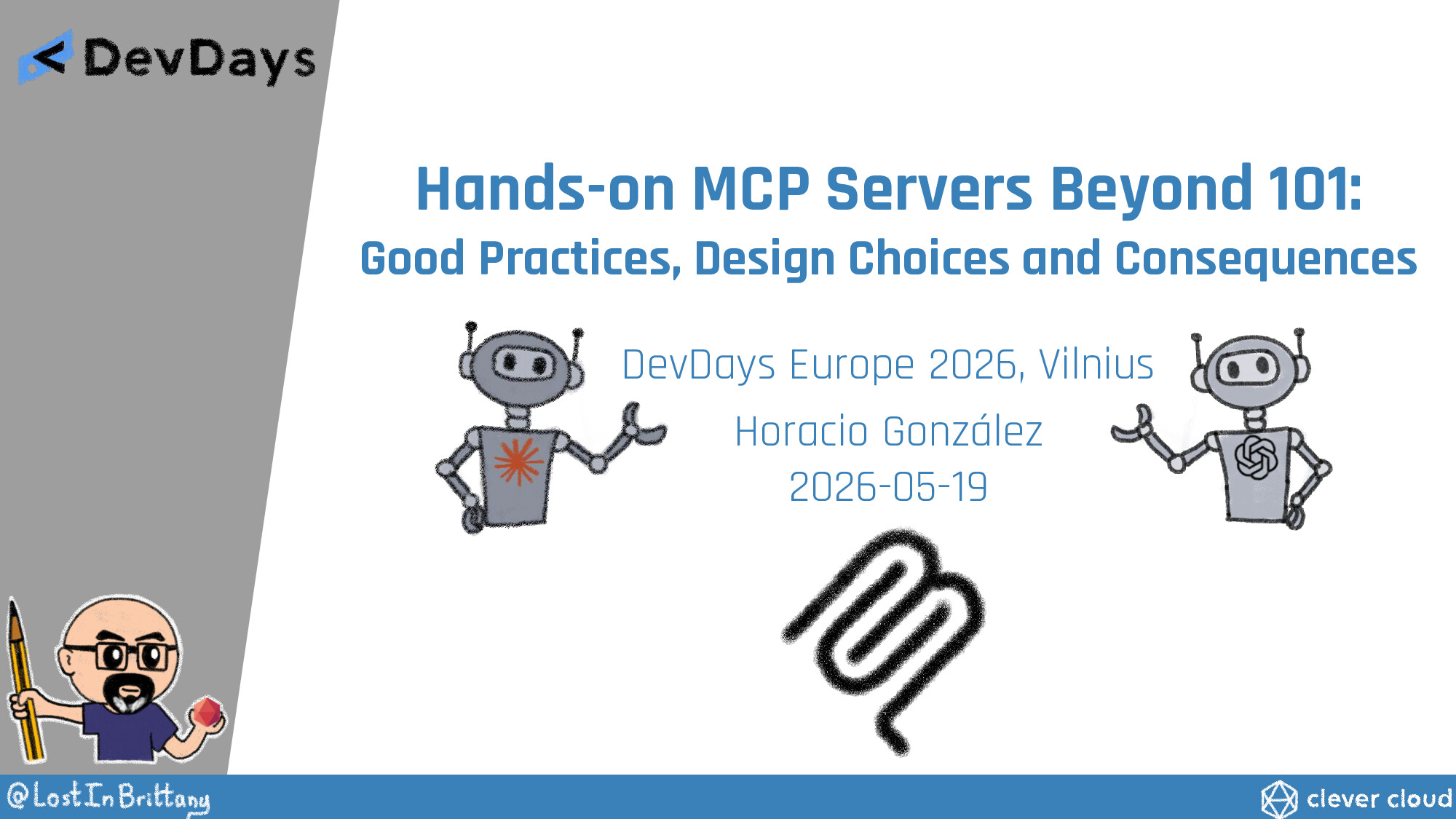 DevDays

Hands-on MCP Servers Beyond 101:
Good Practices, Design Choices and Consequences

DevDays Europe 2026, Vilnius

Horacio González
2026-05-19

@LostInBrittany

clever cloud